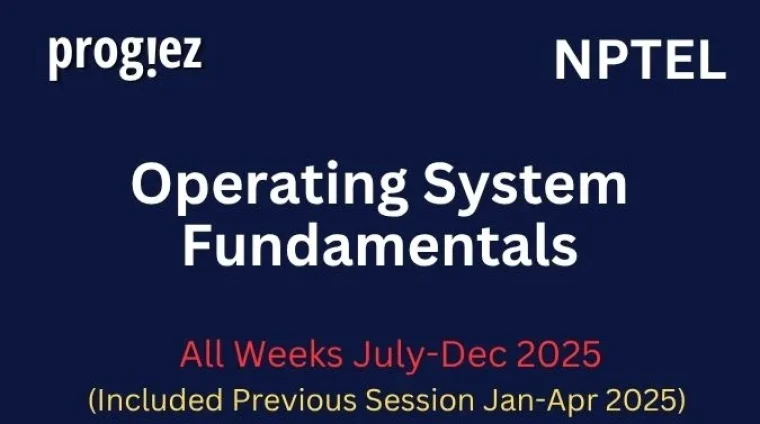 prog!ez

NPTEL

Operating System Fundamentals

All Weeks July-Dec 2025

(Included Previous Session Jan-Apr 2025)